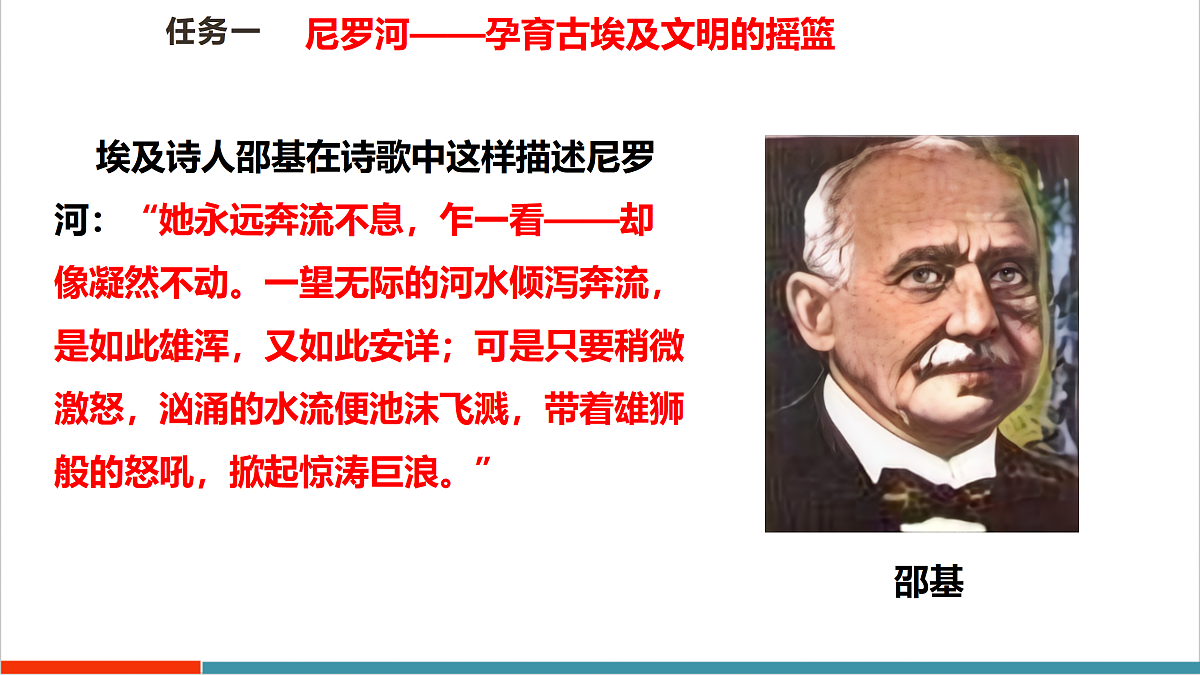 任务一 尼罗河——孕育古埃及文明的摇篮

埃及诗人邵基在诗歌中这样描述尼罗河：“她永远奔流不息，乍一看——却像凝然不动。一望无际的河水倾泻奔流，是如此雄浑，又如此安详；可是只要稍微激怒，汹涌的水流便池沫飞溅，带着雄狮般的怒吼，掀起惊涛巨浪。”

邵基